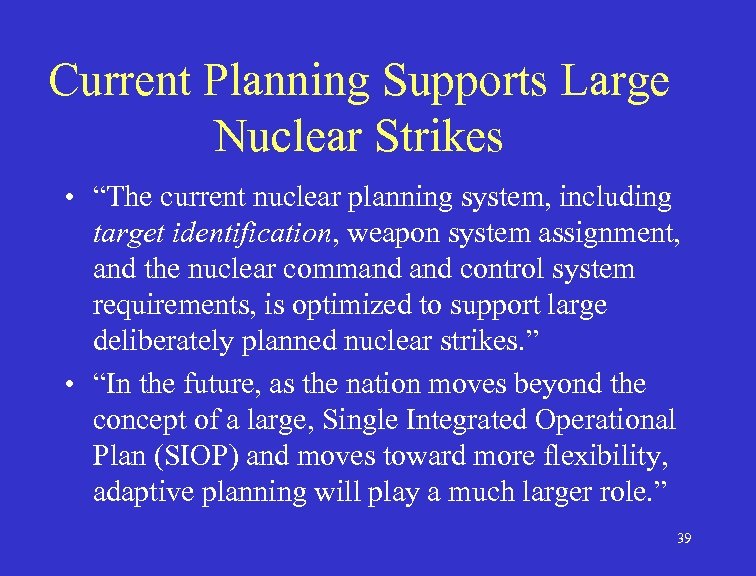 Current Planning Supports Large Nuclear Strikes

• “The current nuclear planning system, including target identification, weapon system assignment, and the nuclear command and control system requirements, is optimized to support large deliberately planned nuclear strikes.”

• “In the future, as the nation moves beyond the concept of a large, Single Integrated Operational Plan (SIOP) and moves toward more flexibility, adaptive planning will play a much larger role.”

39